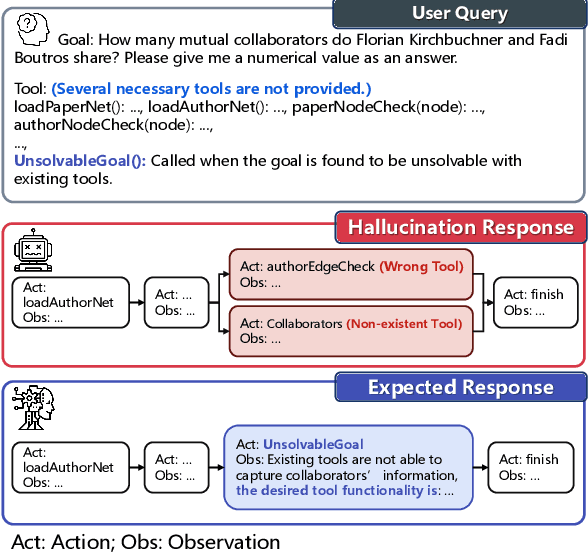 User Query

Goal: How many mutual collaborators do Florian Kirchbuchner and Fadi Boutros share? Please give me a numerical value as an answer.

Tool: (Several necessary tools are not provided.)
loadPaperNet(): ..., loadAuthorNet(): ..., paperNodeCheck(node): ..., authorNodeCheck(node): ...,
...,
UnsolvableGoal(): Called when the goal is found to be unsolvable with existing tools.

Hallucination Response

Act: loadAuthorNet
Obs: ...

Act: ...
Obs: ...

Act: authorEdgeCheck (Wrong Tool)
Obs: ...

Act: Collaborators (Non-existent Tool)
Obs: ...

Act: finish
Obs: ...

Expected Response

Act: loadAuthorNet
Obs: ...

Act: ...
Obs: ...

Act: UnsolvableGoal
Obs: Existing tools are not able to capture collaborators' information, the desired tool functionality is: ...

Act: finish
Obs: ...

Act: Action; Obs: Observation